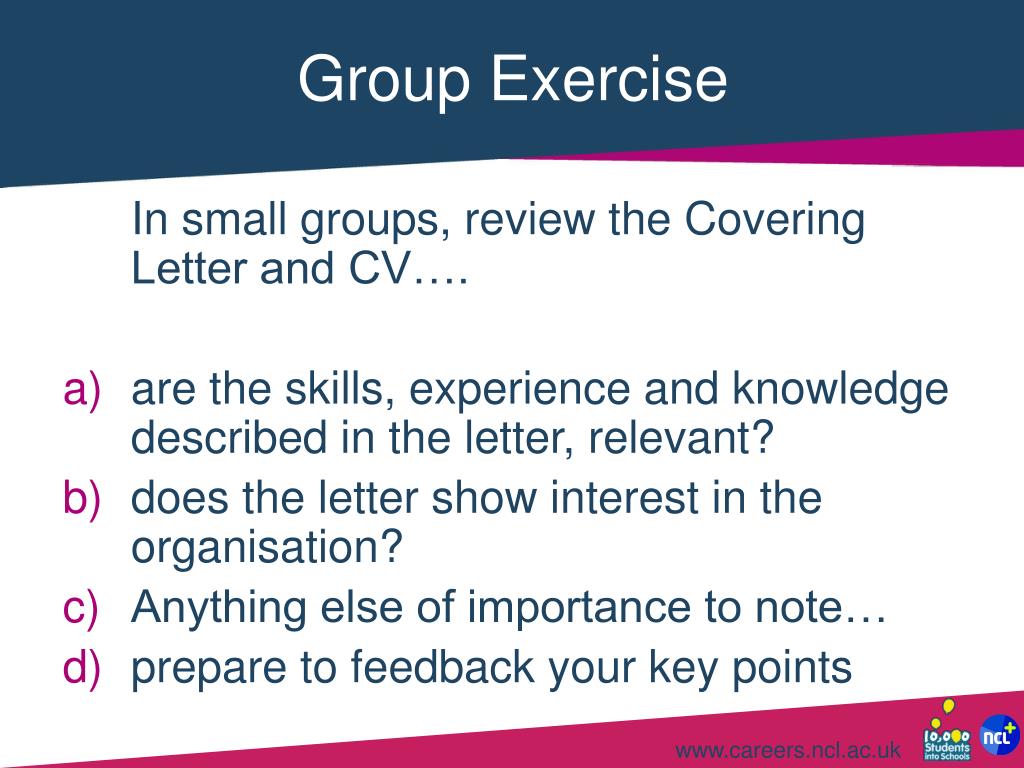 Group Exercise

In small groups, review the Covering Letter and CV….

a) are the skills, experience and knowledge described in the letter, relevant?
b) does the letter show interest in the organisation?
c) Anything else of importance to note…
d) prepare to feedback your key points

www.careers.ncl.ac.uk

10,000 Students into Schools

ncl+